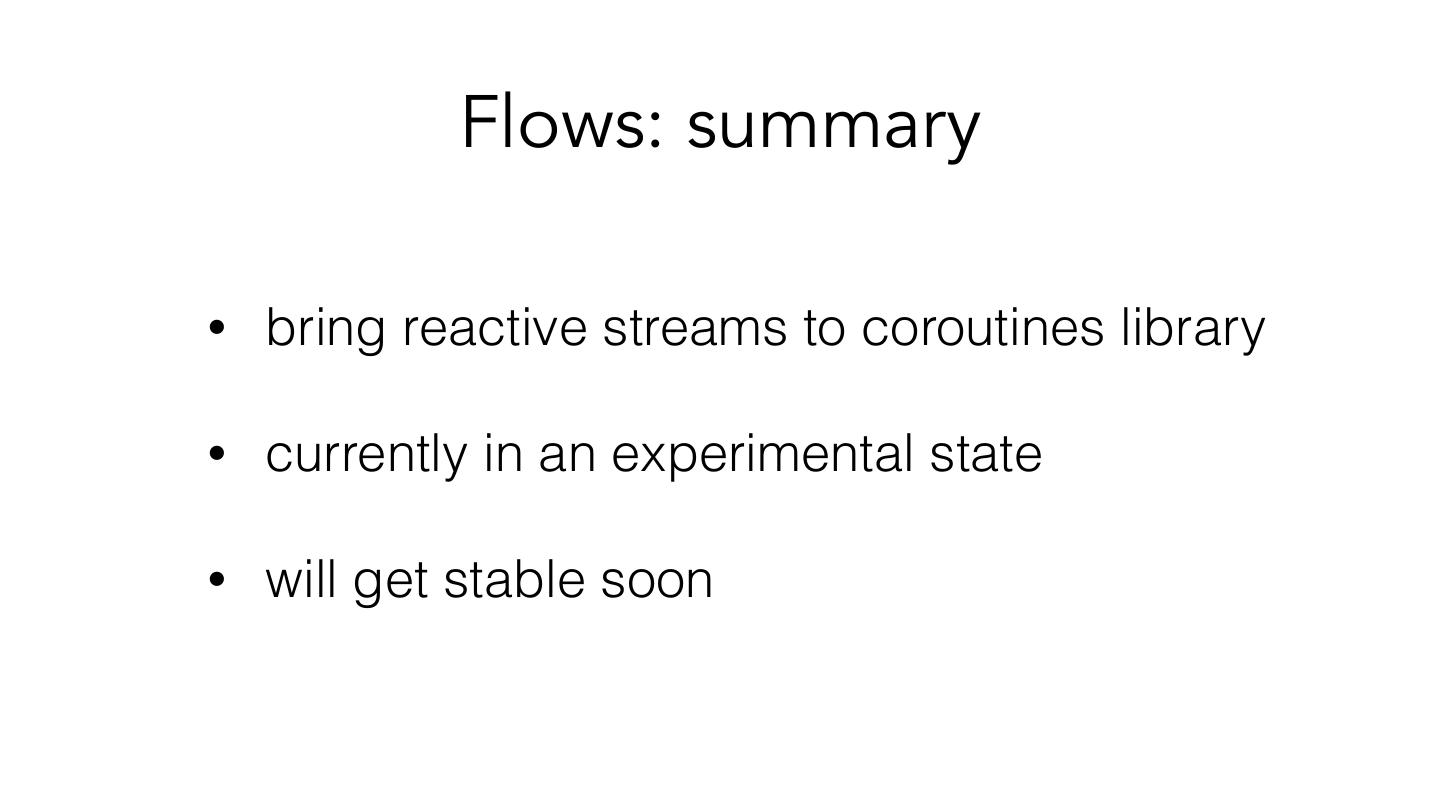 Flows: summary

• bring reactive streams to coroutines library

• currently in an experimental state

• will get stable soon